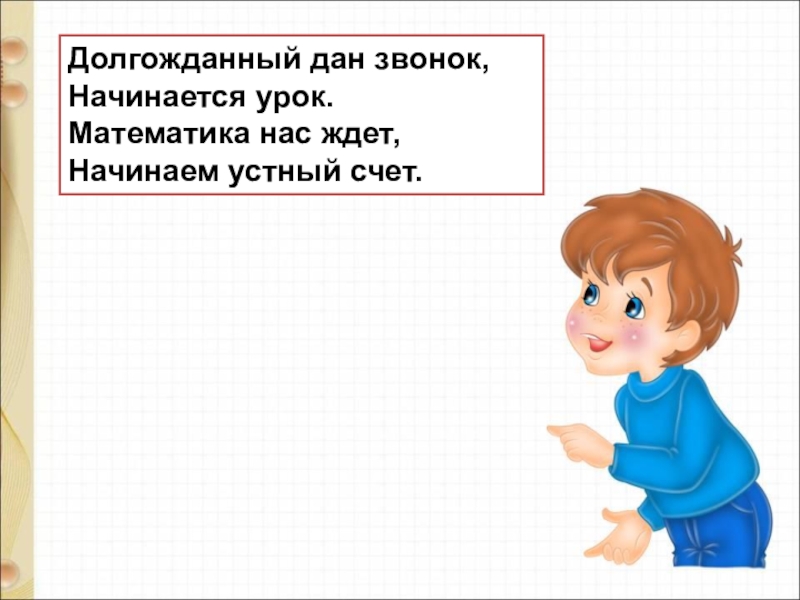 Долгожданный дан звонок,
Начинается урок.
Математика нас ждет,
Начинаем устный счет.